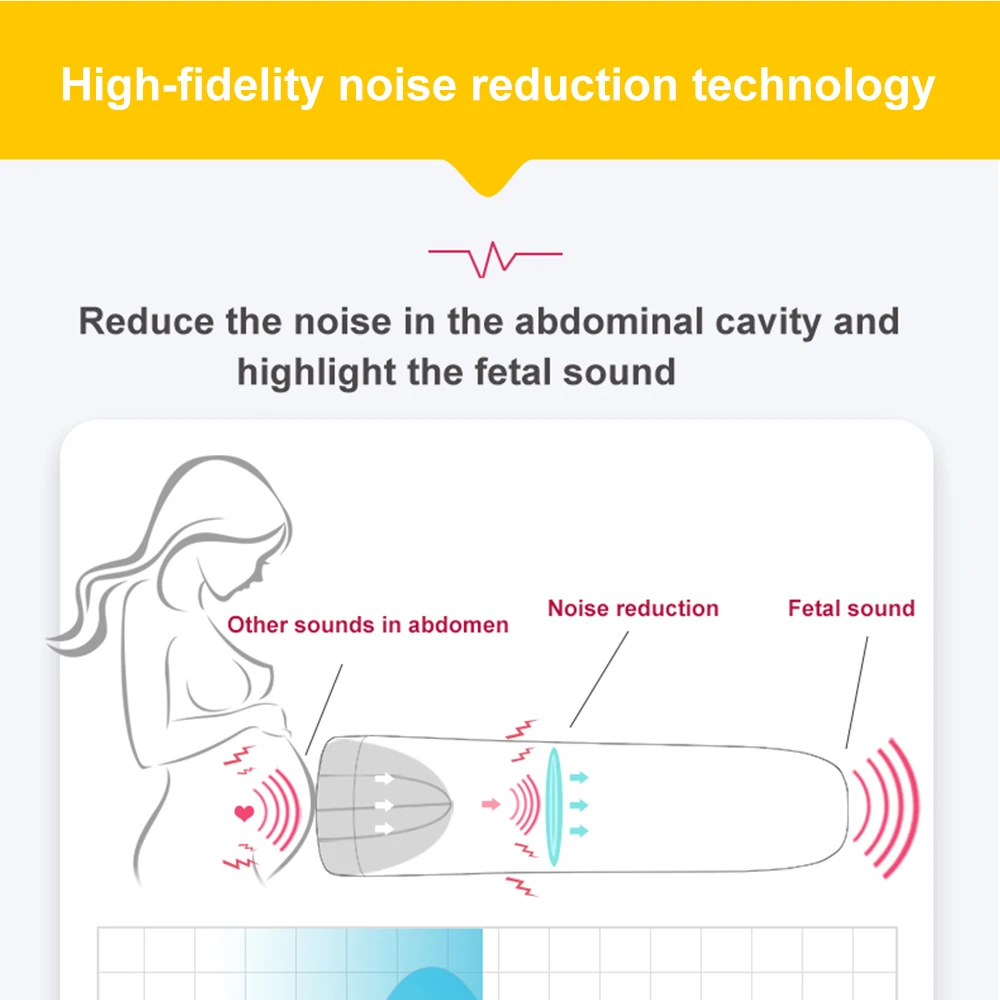 High-fidelity noise reduction technology

Reduce the noise in the abdominal cavity and highlight the fetal sound

Other sounds in abdomen

Noise reduction

Fetal sound